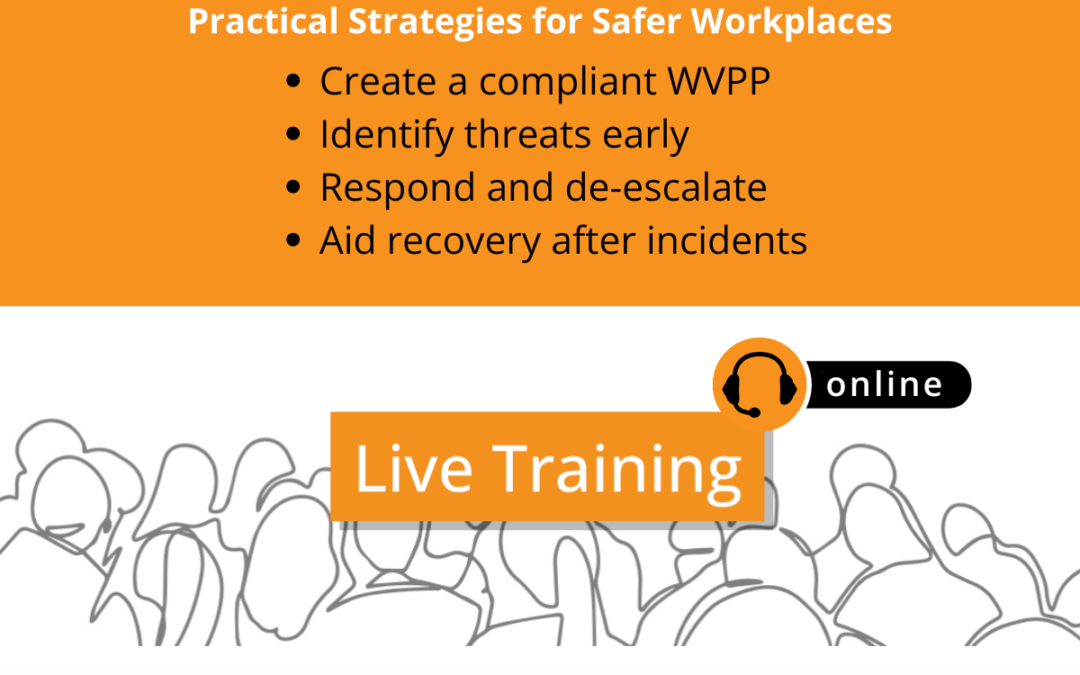 Practical Strategies for Safer Workplaces

- Create a compliant WVPP
- Identify threats early
- Respond and de-escalate
- Aid recovery after incidents

online

Live Training